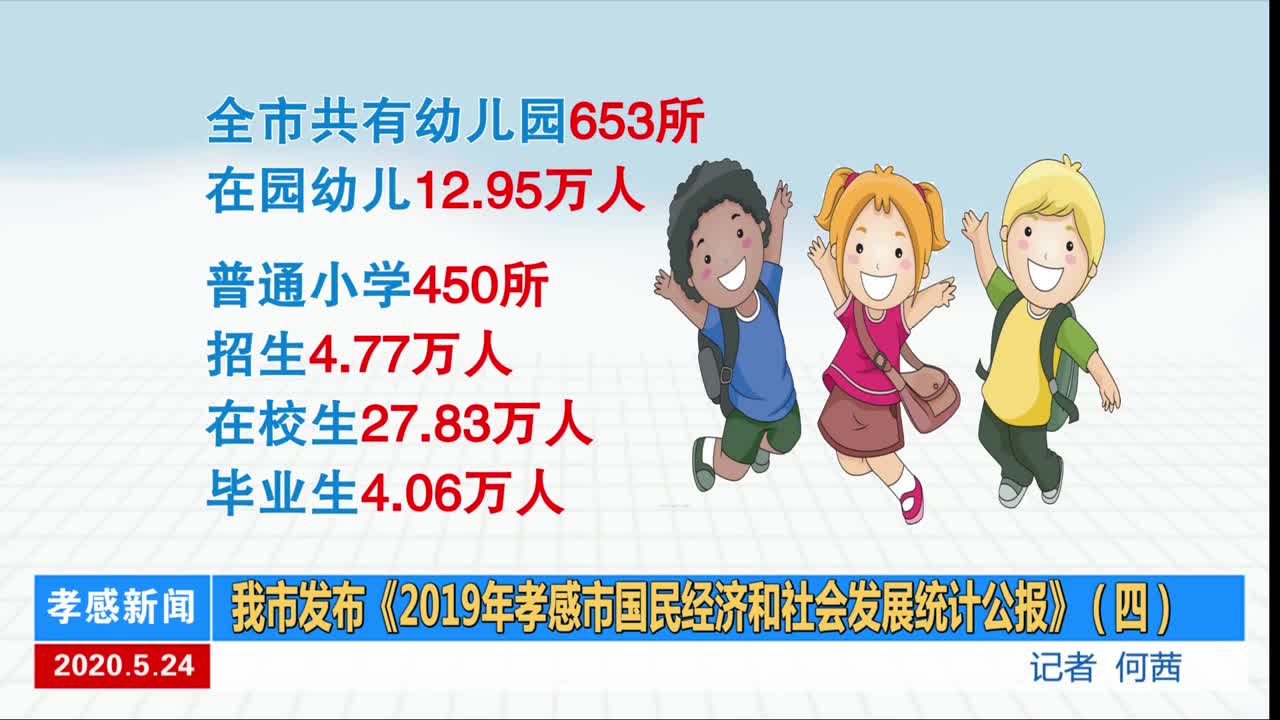 全市共有幼儿园653所
在园幼儿12.95万人

普通小学450所
招生4.77万人
在校生27.83万人
毕业生4.06万人

孝感新闻
我市发布《2019年孝感市国民经济和社会发展统计公报》（四）
2020.5.24
记者 何茜